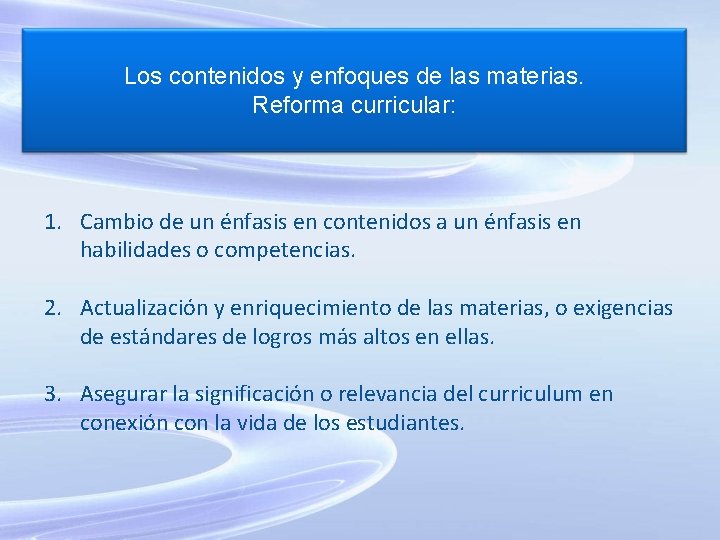 Los contenidos y enfoques de las materias.
Reforma curricular:

1. Cambio de un énfasis en contenidos a un énfasis en habilidades o competencias.

2. Actualización y enriquecimiento de las materias, o exigencias de estándares de logros más altos en ellas.

3. Asegurar la significación o relevancia del curriculum en conexión con la vida de los estudiantes.